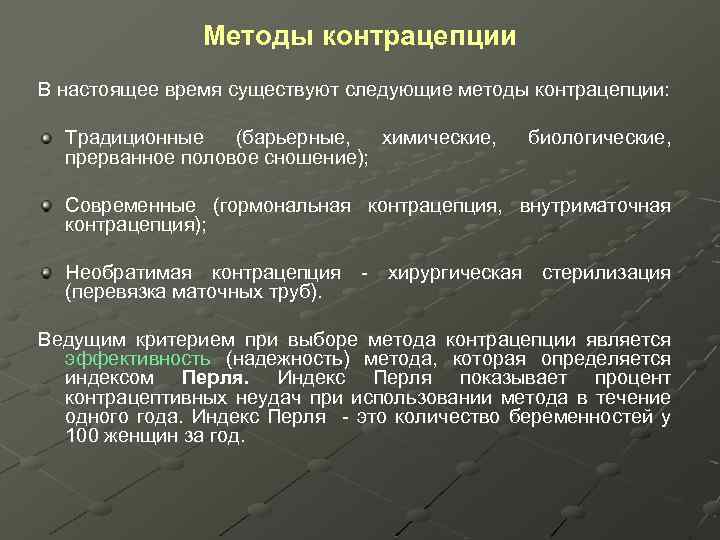 Методы контрацепции

В настоящее время существуют следующие методы контрацепции:

Традиционные (барьерные, химические, биологические, прерванное половое сношение);

Современные (гормональная контрацепция, внутриматочная контрацепция);

Необратимая контрацепция - хирургическая стерилизация (перевязка маточных труб).

Ведущим критерием при выборе метода контрацепции является эффективность (надежность) метода, которая определяется индексом Перля. Индекс Перля показывает процент контрацептивных неудач при использовании метода в течение одного года. Индекс Перля - это количество беременностей у 100 женщин за год.